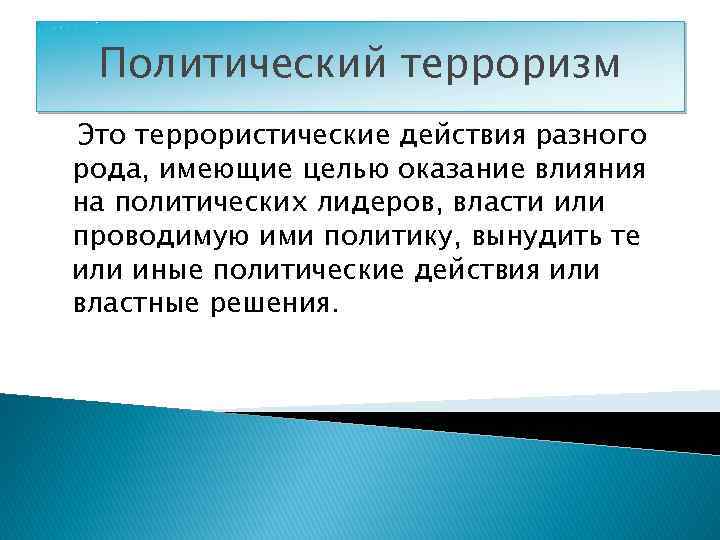 Политический терроризм

Это террористические действия разного рода, имеющие целью оказание влияния на политических лидеров, власти или проводимую ими политику, вынудить те или иные политические действия или властные решения.